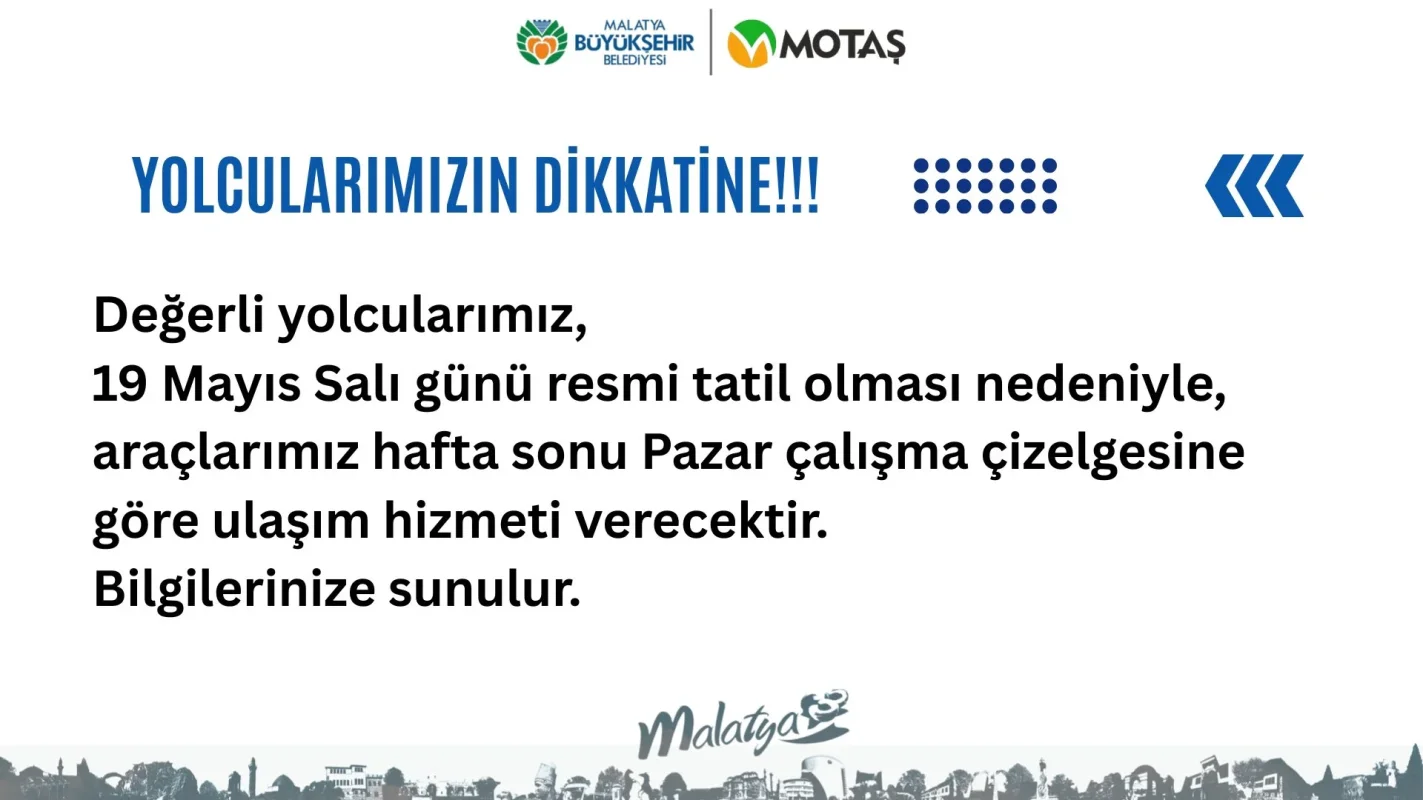 MALATYA BÜYÜKŞEHİR BELEDİYESİ

MOTAŞ

YOLCULARIMIZIN DİKKATİNE!!!

Değerli yolcularımız,
19 Mayıs Salı günü resmi tatil olması nedeniyle, araçlarımız hafta sonu Pazar çalışma çizelgesine göre ulaşım hizmeti verecektir.
Bilgilerinize sunulur.

Malatya